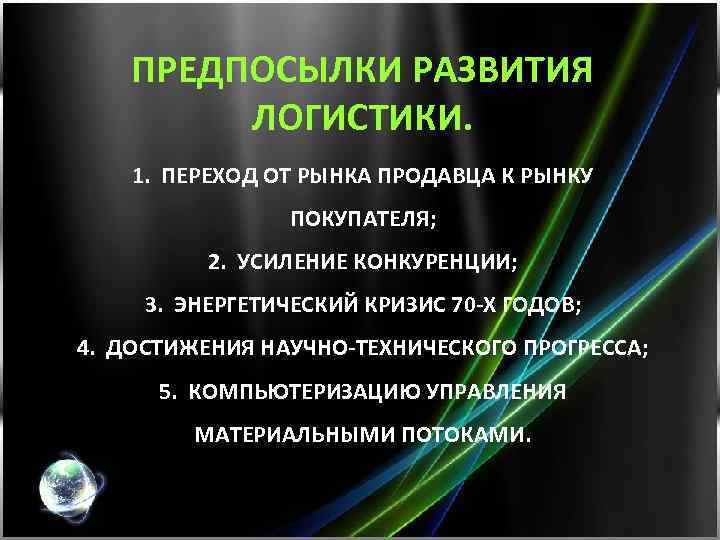 ПРЕДПОСЫЛКИ РАЗВИТИЯ ЛОГИСТИКИ.

1. ПЕРЕХОД ОТ РЫНКА ПРОДАВЦА К РЫНКУ ПОКУПАТЕЛЯ;
2. УСИЛЕНИЕ КОНКУРЕНЦИИ;
3. ЭНЕРГЕТИЧЕСКИЙ КРИЗИС 70-Х ГОДОВ;
4. ДОСТИЖЕНИЯ НАУЧНО-ТЕХНИЧЕСКОГО ПРОГРЕССА;
5. КОМПЬЮТЕРИЗАЦИЮ УПРАВЛЕНИЯ МАТЕРИАЛЬНЫМИ ПОТОКАМИ.